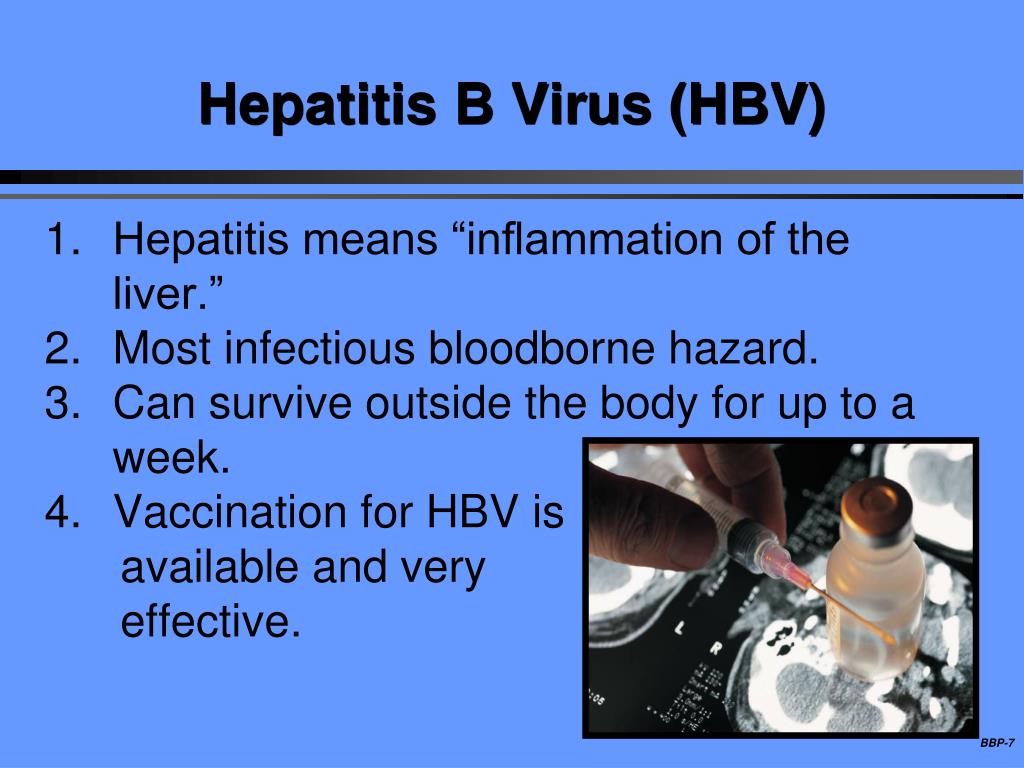 Hepatitis B Virus (HBV)

1. Hepatitis means "inflammation of the liver."
2. Most infectious bloodborne hazard.
3. Can survive outside the body for up to a week.
4. Vaccination for HBV is available and very effective.

BBP-7